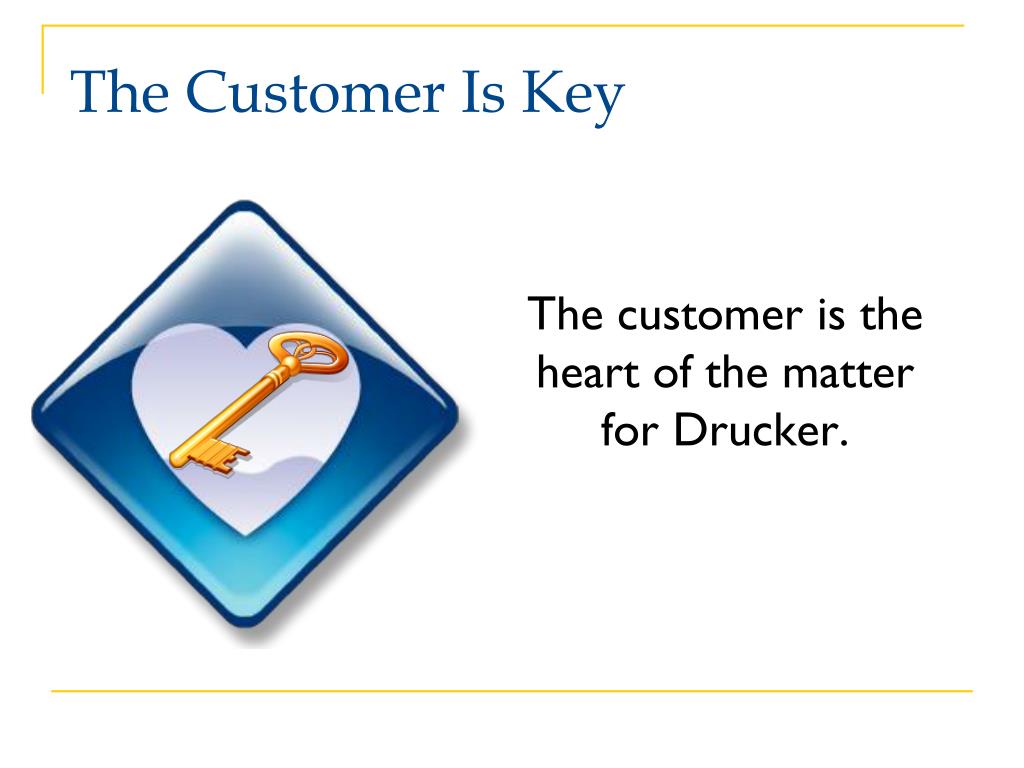 The Customer Is Key

The customer is the heart of the matter for Drucker.